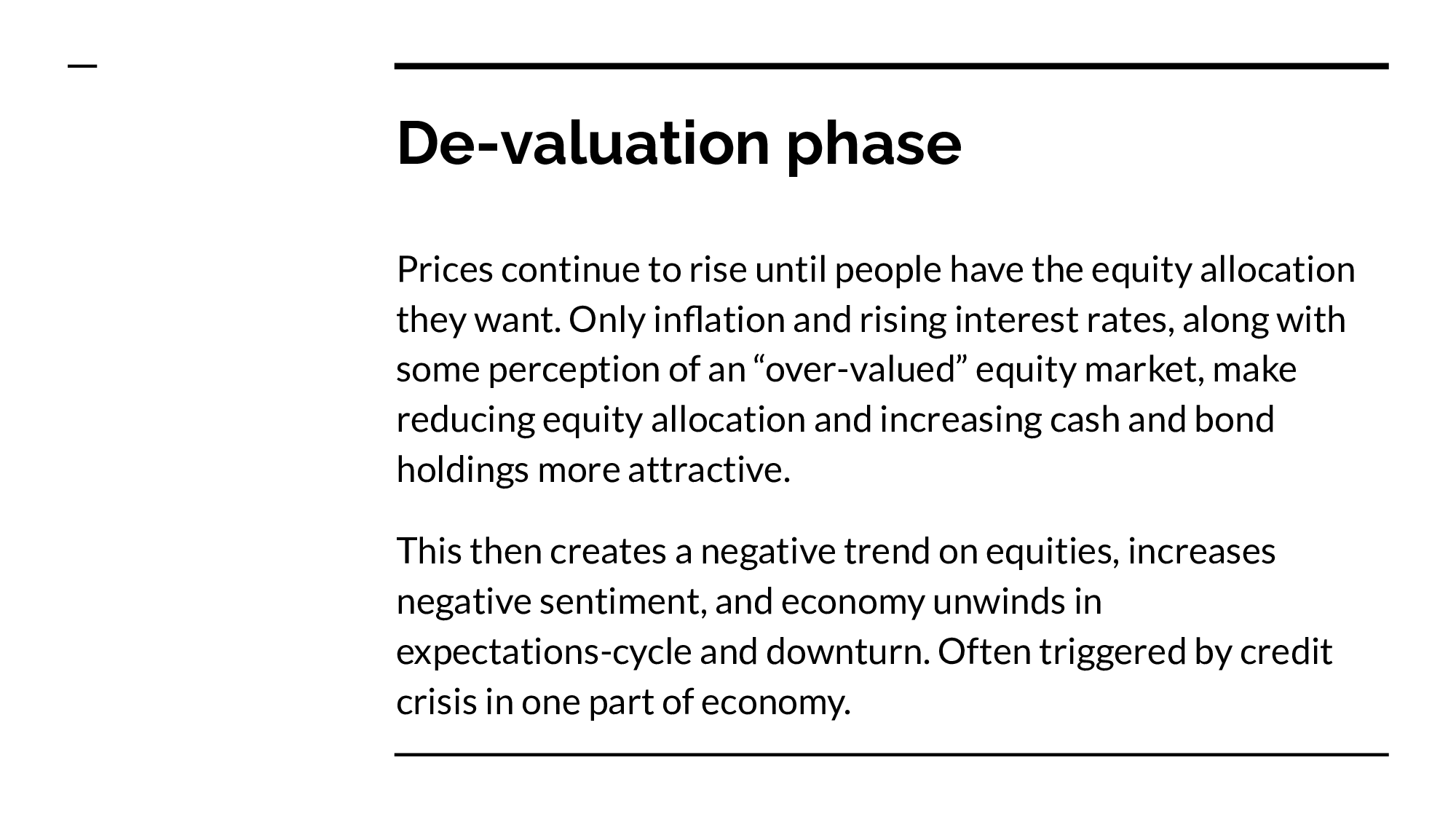 De-valuation phase

Prices continue to rise until people have the equity allocation they want. Only inflation and rising interest rates, along with some perception of an “over-valued” equity market, make reducing equity allocation and increasing cash and bond holdings more attractive.

This then creates a negative trend on equities, increases negative sentiment, and economy unwinds in expectations-cycle and downturn. Often triggered by credit crisis in one part of economy.